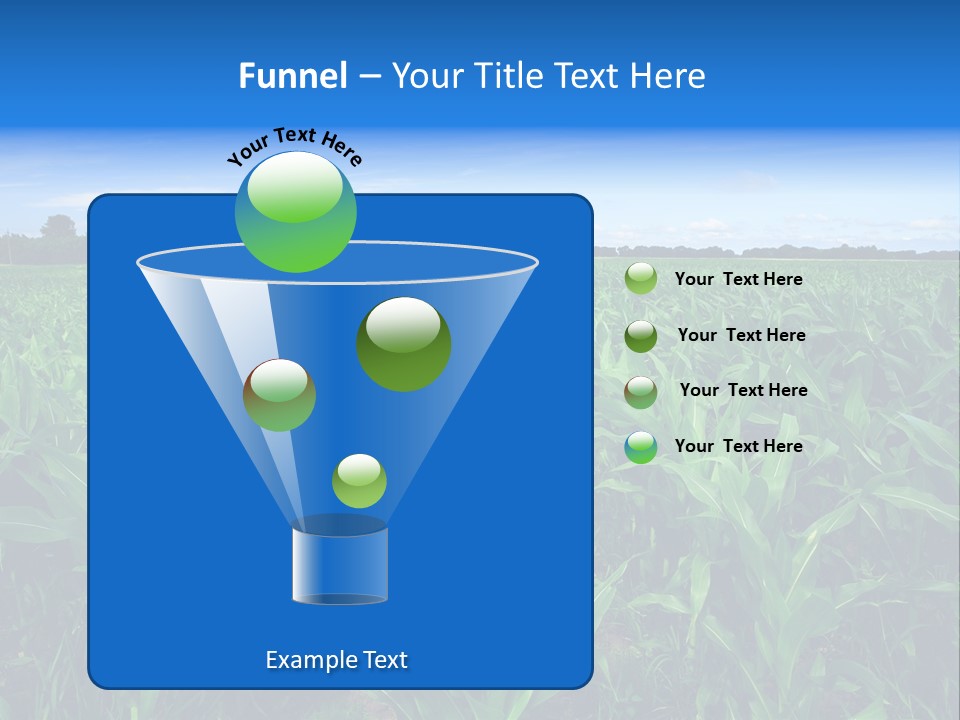 Funnel – Your Title Text Here

Your Text Here

Your Text Here

Your Text Here

Your Text Here

Your Text Here

Example Text